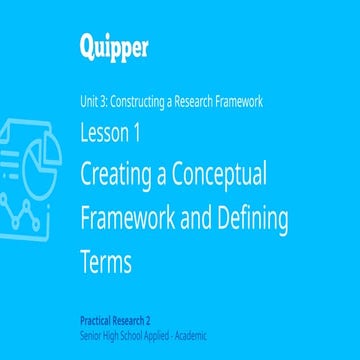 Quipper

Unit 3: Constructing a Research Framework

Lesson 1

Creating a Conceptual Framework and Defining Terms

Practical Research 2
Senior High School Applied - Academic